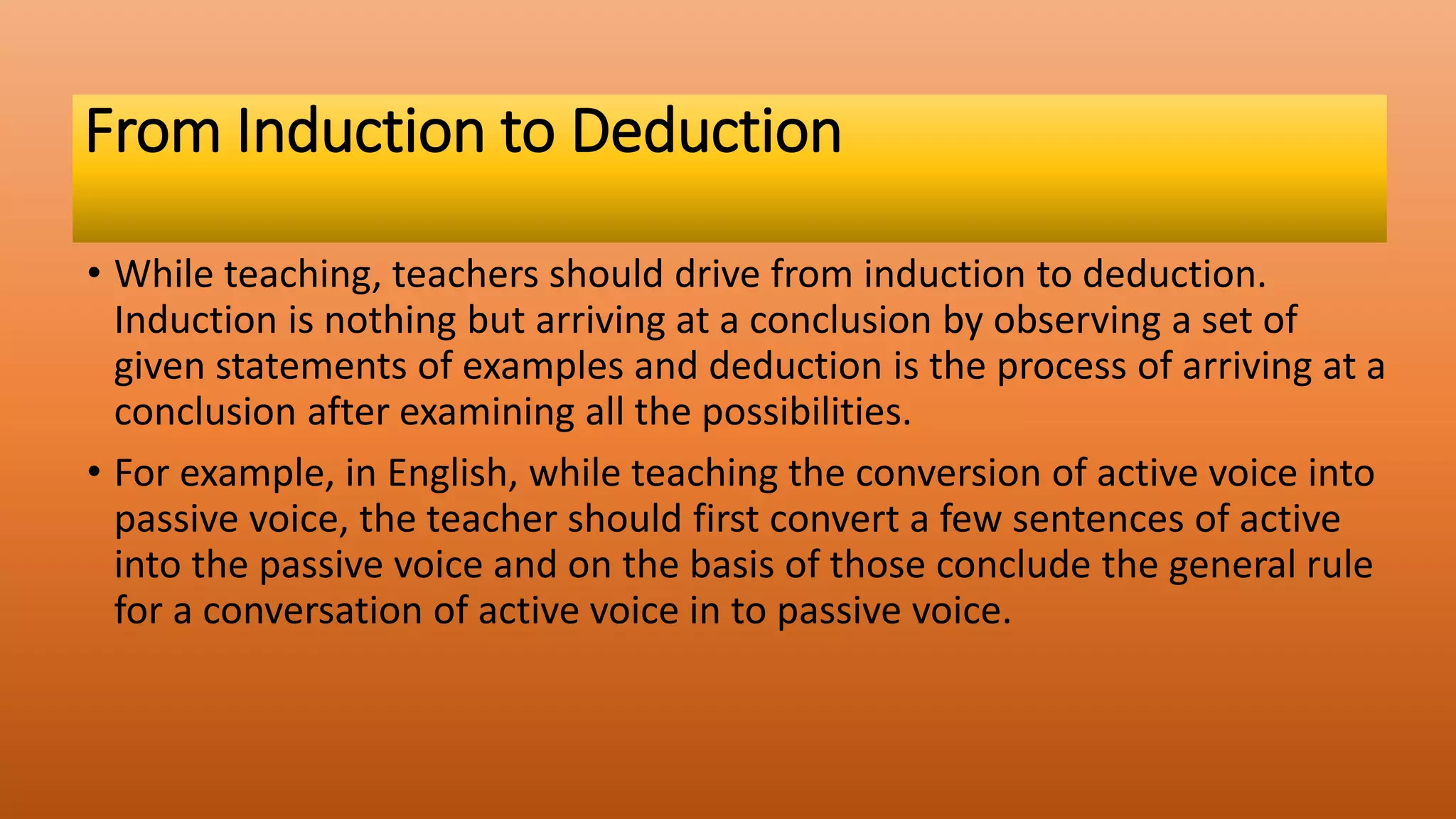 From Induction to Deduction

• While teaching, teachers should drive from induction to deduction. Induction is nothing but arriving at a conclusion by observing a set of given statements of examples and deduction is the process of arriving at a conclusion after examining all the possibilities.

• For example, in English, while teaching the conversion of active voice into passive voice, the teacher should first convert a few sentences of active into the passive voice and on the basis of those conclude the general rule for a conversation of active voice in to passive voice.